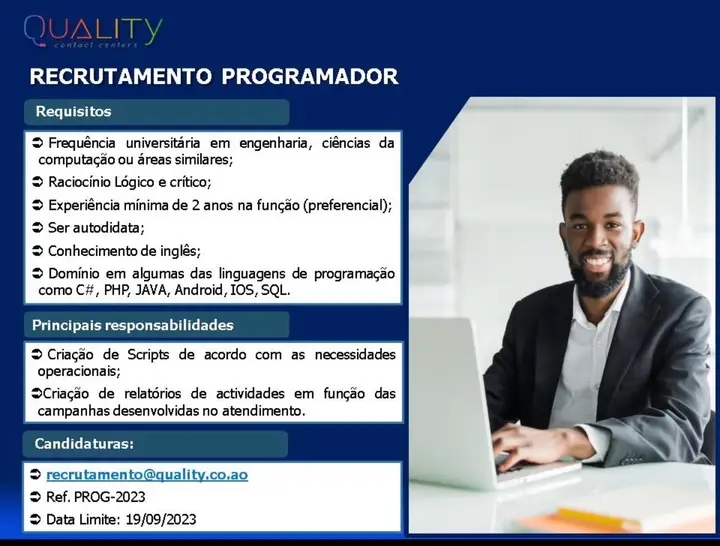 QUALITY
contact centers

RECRUTAMENTO PROGRAMADOR

Requisitos

➲ Frequência universitária em engenharia, ciências da computação ou áreas similares;

➲ Raciocínio Lógico e crítico;

➲ Experiência mínima de 2 anos na função (preferencial);

➲ Ser autodidata;

➲ Conhecimento de inglês;

➲ Domínio em algumas das linguagens de programação como C#, PHP, JAVA, Android, IOS, SQL.

Principais responsabilidades

➲ Criação de Scripts de acordo com as necessidades operacionais;

➲Criação de relatórios de actividades em função das campanhas desenvolvidas no atendimento.

Candidaturas:

➲ recrutamento@quality.co.ao

➲ Ref. PROG-2023

➲ Data Limite: 19/09/2023